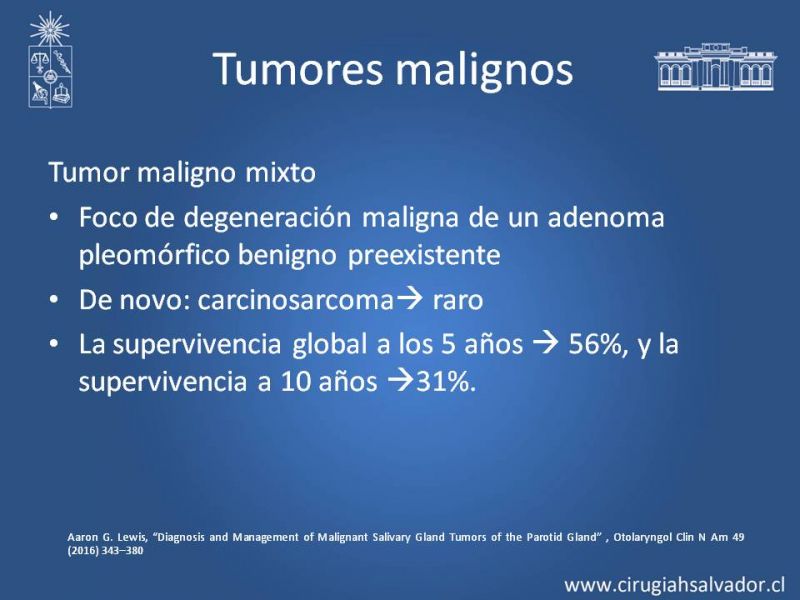 Tumores malignos

Tumor maligno mixto

• Foco de degeneración maligna de un adenoma pleomórfico benigno preexistente
• De novo: carcinosarcoma→ raro
• La supervivencia global a los 5 años → 56%, y la supervivencia a 10 años →31%.

Aaron G. Lewis, "Diagnosis and Management of Malignant Salivary Gland Tumors of the Parotid Gland" , Otolaryngol Clin N Am 49 (2016) 343–380

www.cirugiahsalvador.cl